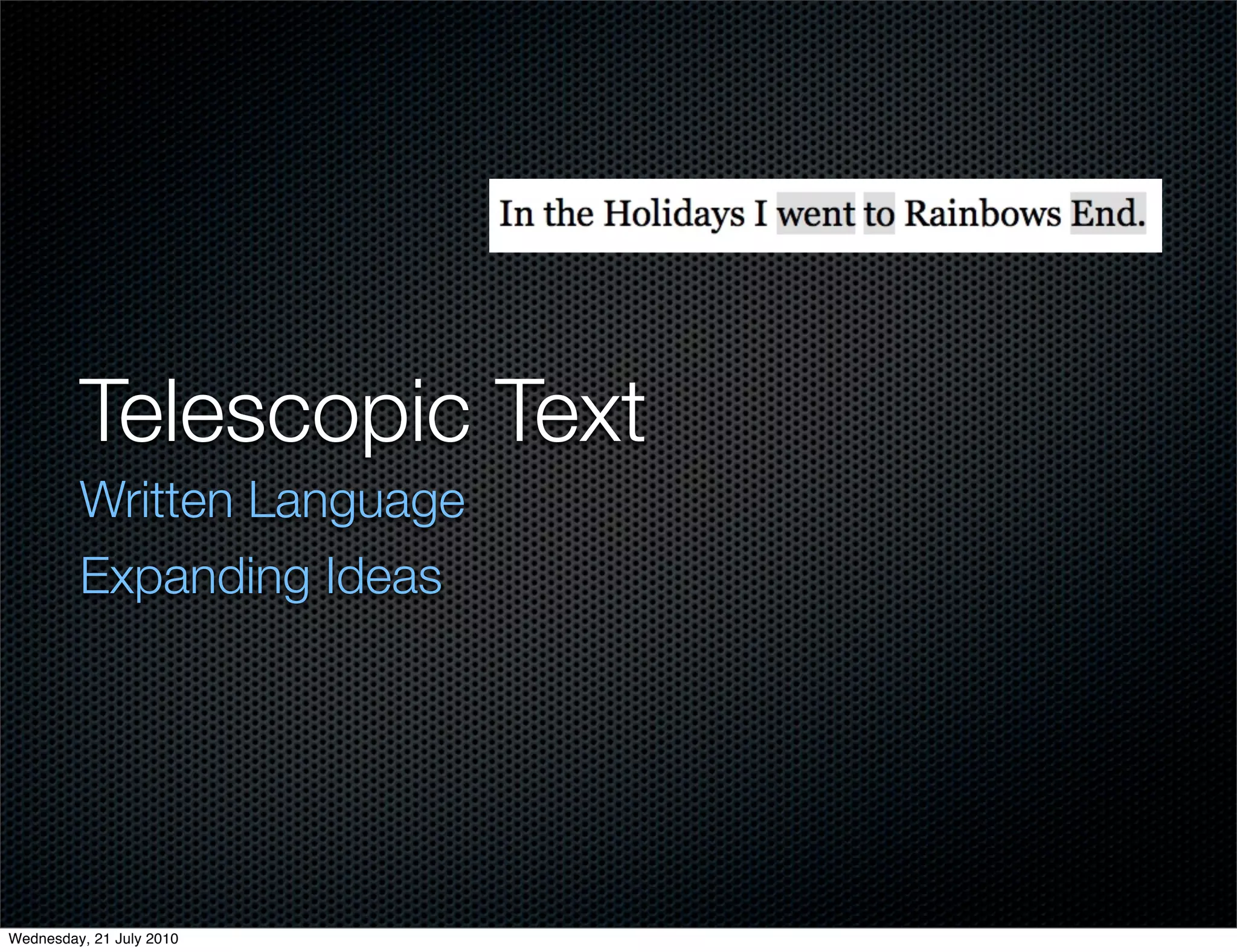 In the Holidays I went to Rainbows End.

Telescopic Text

Written Language

Expanding Ideas

Wednesday, 21 July 2010